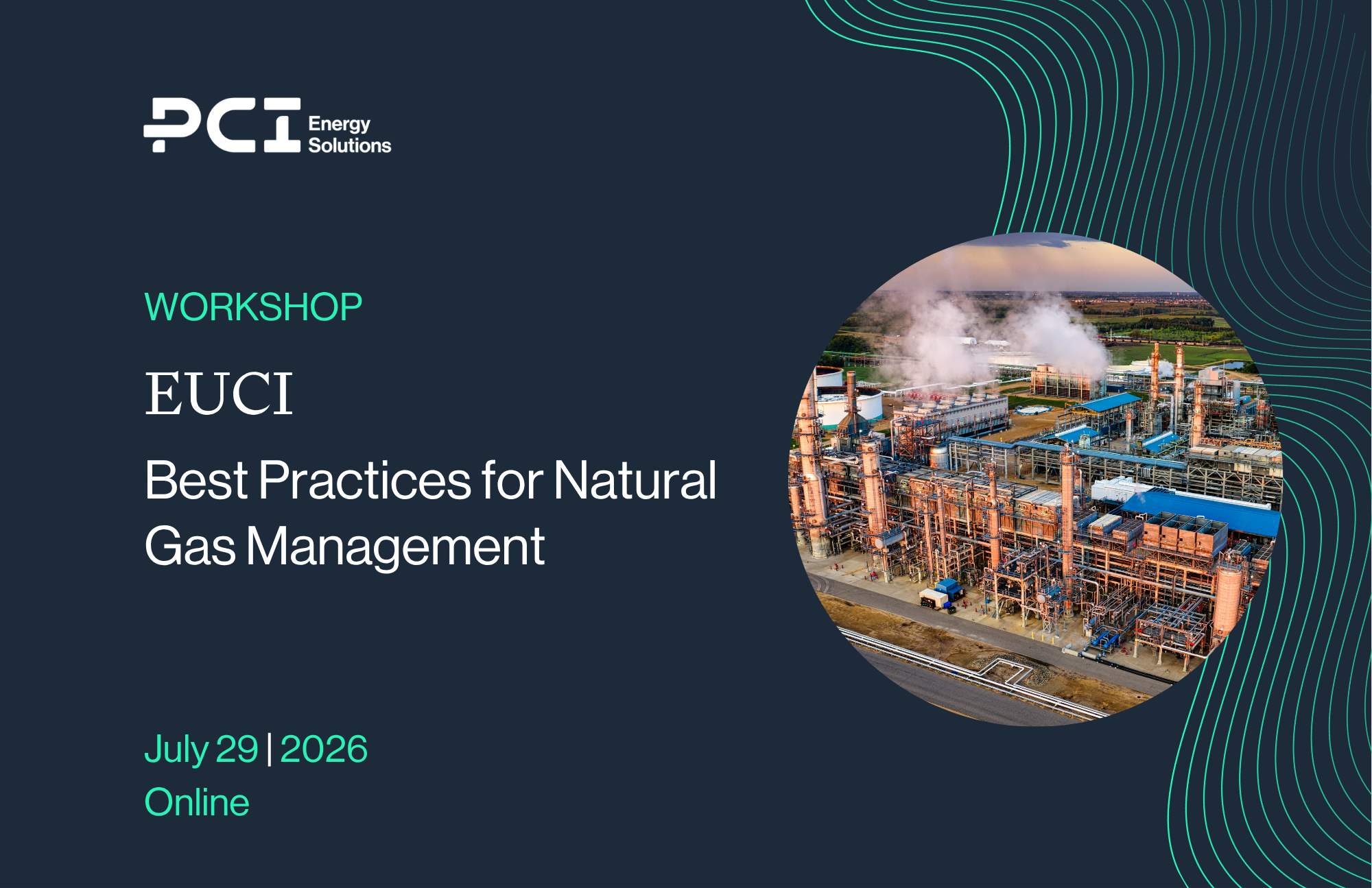 PCI Energy Solutions

WORKSHOP

EUCI

Best Practices for Natural Gas Management

July 29 | 2026
Online